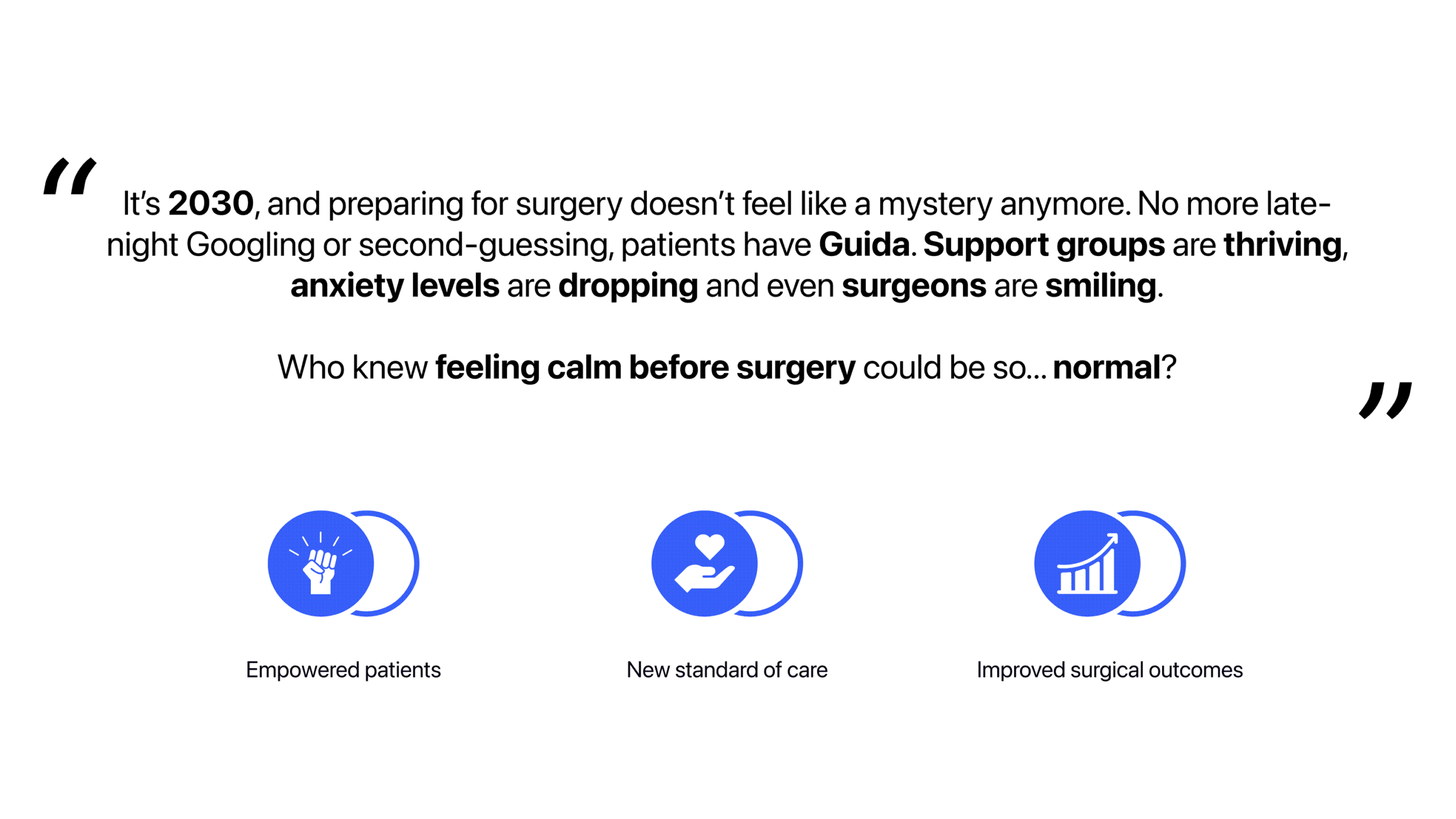 “ It’s 2030, and preparing for surgery doesn’t feel like a mystery anymore. No more late-night Googling or second-guessing, patients have Guida. Support groups are thriving, anxiety levels are dropping and even surgeons are smiling.

Who knew feeling calm before surgery could be so... normal? ”

Empowered patients

New standard of care

Improved surgical outcomes